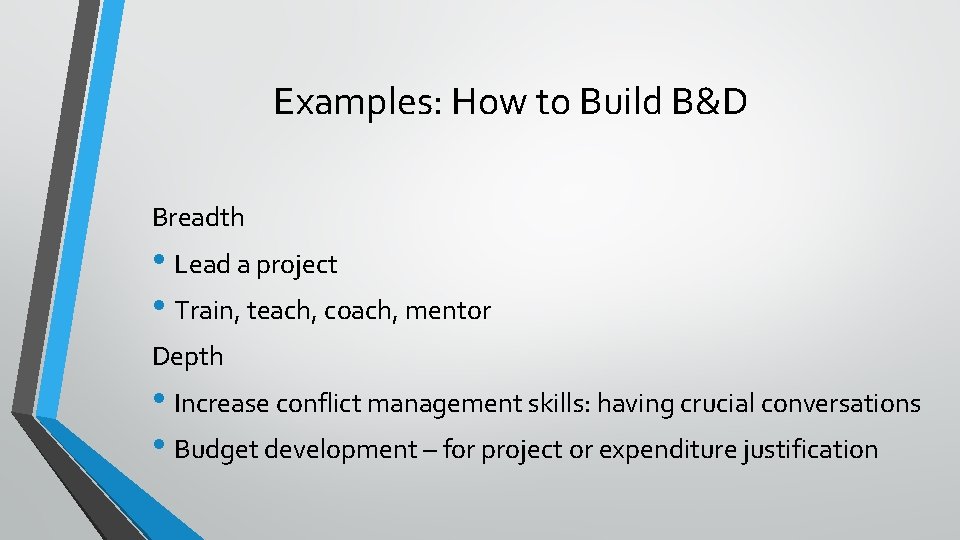 Examples: How to Build B&D

Breadth

• Lead a project

• Train, teach, coach, mentor

Depth

• Increase conflict management skills: having crucial conversations

• Budget development – for project or expenditure justification